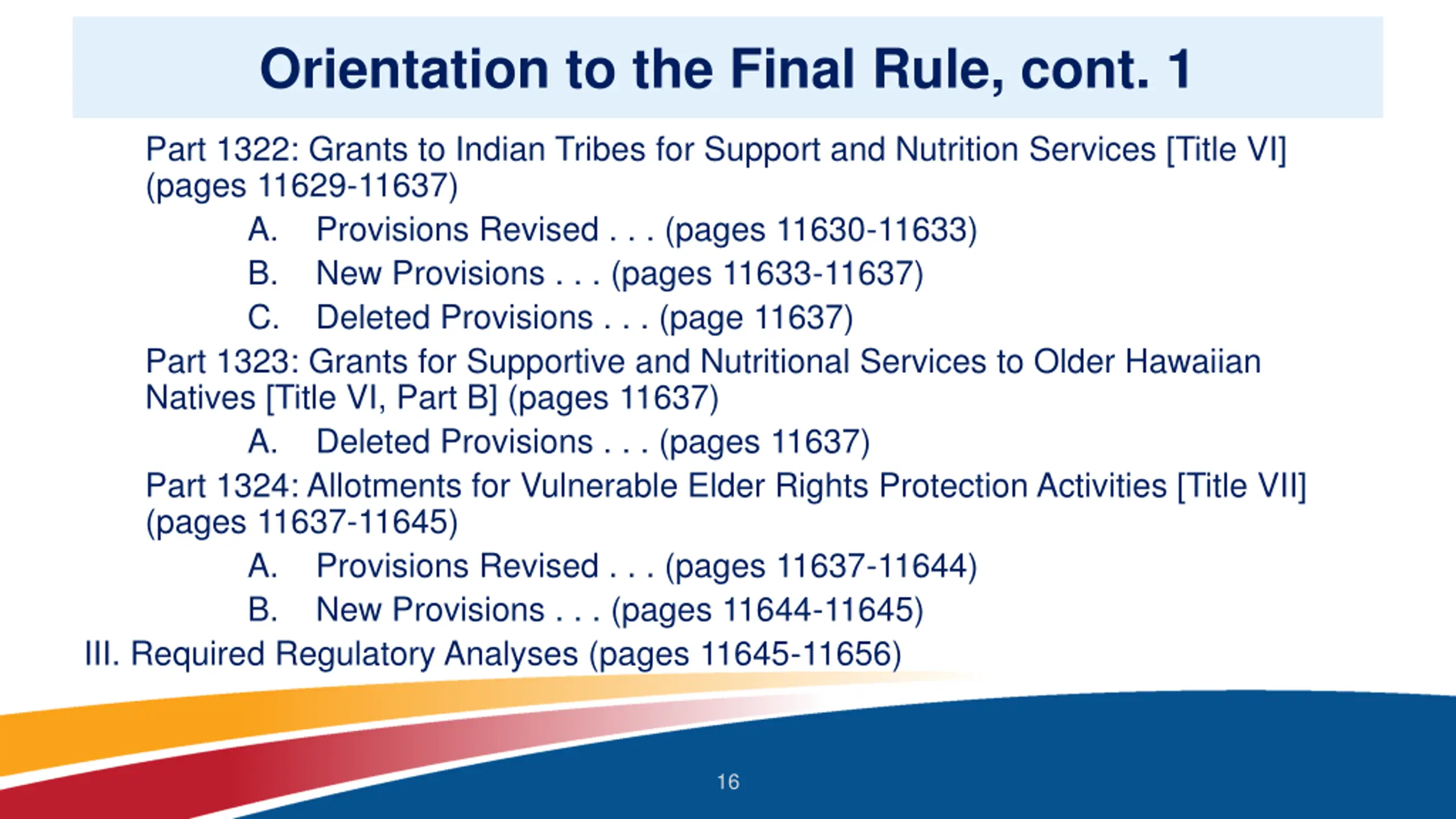 Orientation to the Final Rule, cont. 1

Part 1322: Grants to Indian Tribes for Support and Nutrition Services [Title VI] (pages 11629-11637)

A. Provisions Revised . . . (pages 11630-11633)

B. New Provisions . . . (pages 11633-11637)

C. Deleted Provisions . . . (page 11637)

Part 1323: Grants for Supportive and Nutritional Services to Older Hawaiian Natives [Title VI, Part B] (pages 11637)

A. Deleted Provisions . . . (pages 11637)

Part 1324: Allotments for Vulnerable Elder Rights Protection Activities [Title VII] (pages 11637-11645)

A. Provisions Revised . . . (pages 11637-11644)

B. New Provisions . . . (pages 11644-11645)

III. Required Regulatory Analyses (pages 11645-11656)

16